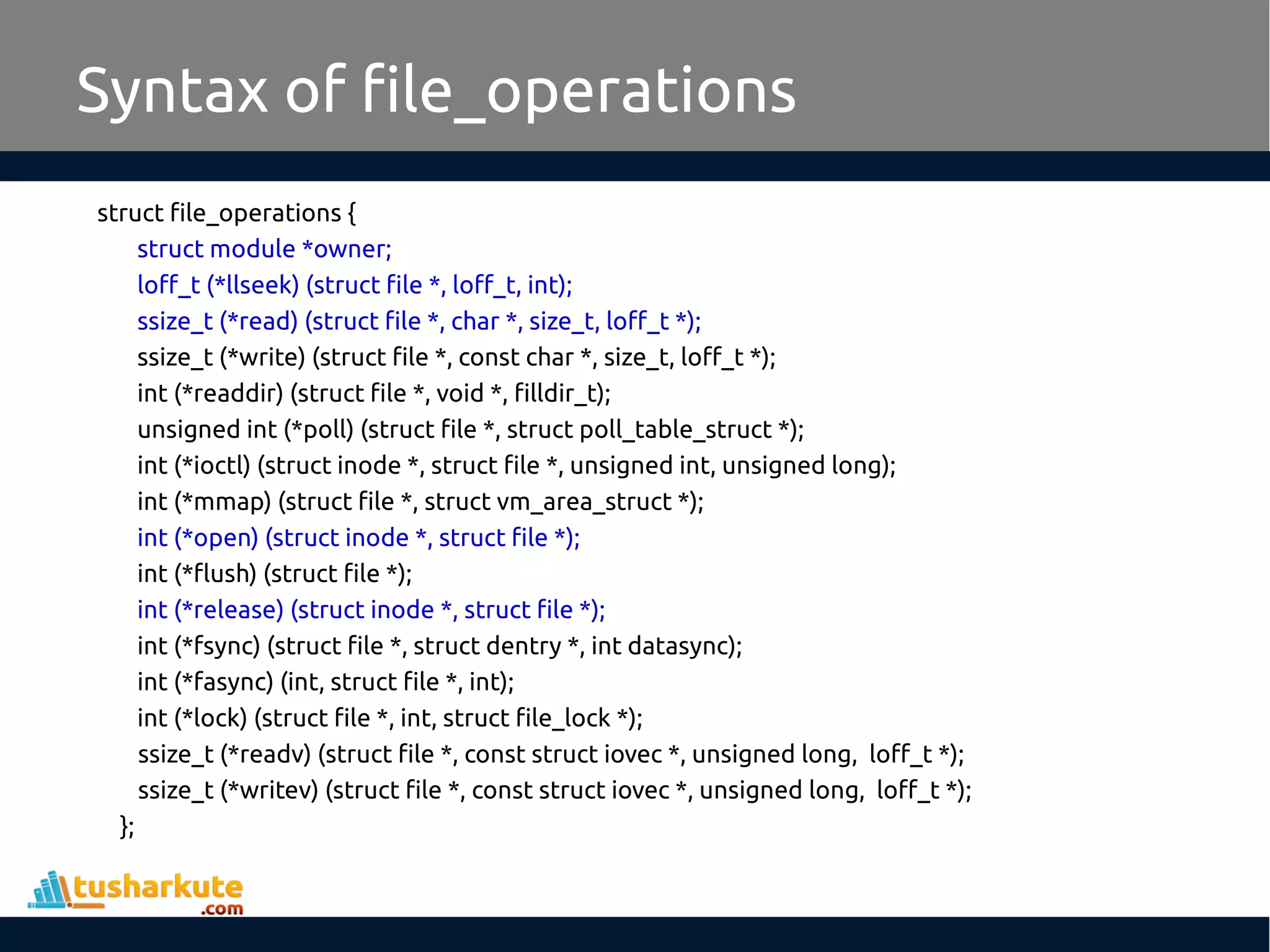 Syntax of file_operations

struct file_operations {
struct module *owner;
loff_t (*llseek) (struct file *, loff_t, int);
ssize_t (*read) (struct file *, char *, size_t, loff_t *);
ssize_t (*write) (struct file *, const char *, size_t, loff_t *);
int (*readdir) (struct file *, void *, filldir_t);
unsigned int (*poll) (struct file *, struct poll_table_struct *);
int (*ioctl) (struct inode *, struct file *, unsigned int, unsigned long);
int (*mmap) (struct file *, struct vm_area_struct *);
int (*open) (struct inode *, struct file *);
int (*flush) (struct file *);
int (*release) (struct inode *, struct file *);
int (*fsync) (struct file *, struct dentry *, int datasync);
int (*fasync) (int, struct file *, int);
int (*lock) (struct file *, int, struct file_lock *);
ssize_t (*readv) (struct file *, const struct iovec *, unsigned long, loff_t *);
ssize_t (*writev) (struct file *, const struct iovec *, unsigned long, loff_t *);
};

tusharkute
.com